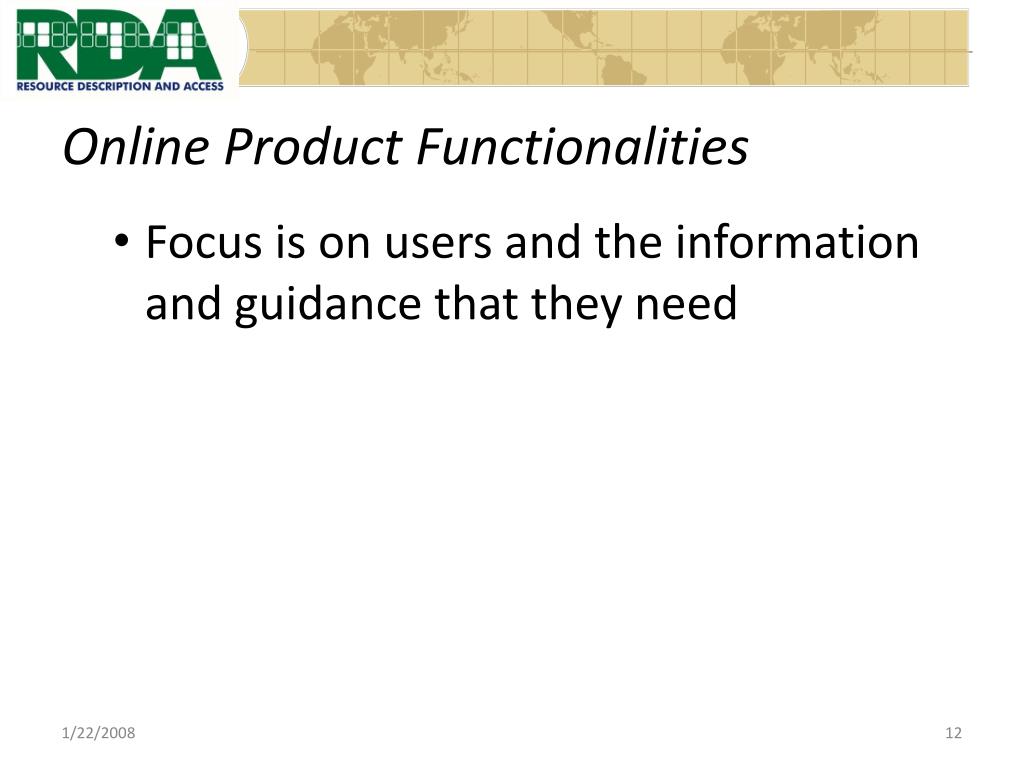 RDA
RESOURCE DESCRIPTION AND ACCESS

Online Product Functionalities

• Focus is on users and the information and guidance that they need

1/22/2008

12